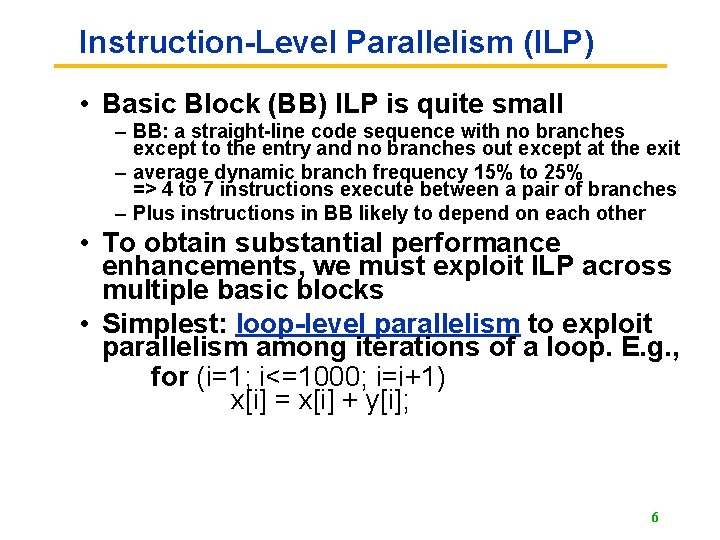 Instruction-Level Parallelism (ILP)

• Basic Block (BB) ILP is quite small
– BB: a straight-line code sequence with no branches except to the entry and no branches out except at the exit
– average dynamic branch frequency 15% to 25% => 4 to 7 instructions execute between a pair of branches
– Plus instructions in BB likely to depend on each other

• To obtain substantial performance enhancements, we must exploit ILP across multiple basic blocks

• Simplest: loop-level parallelism to exploit parallelism among iterations of a loop. E.g.,
for (i=1; i<=1000; i=i+1)
x[i] = x[i] + y[i];

6